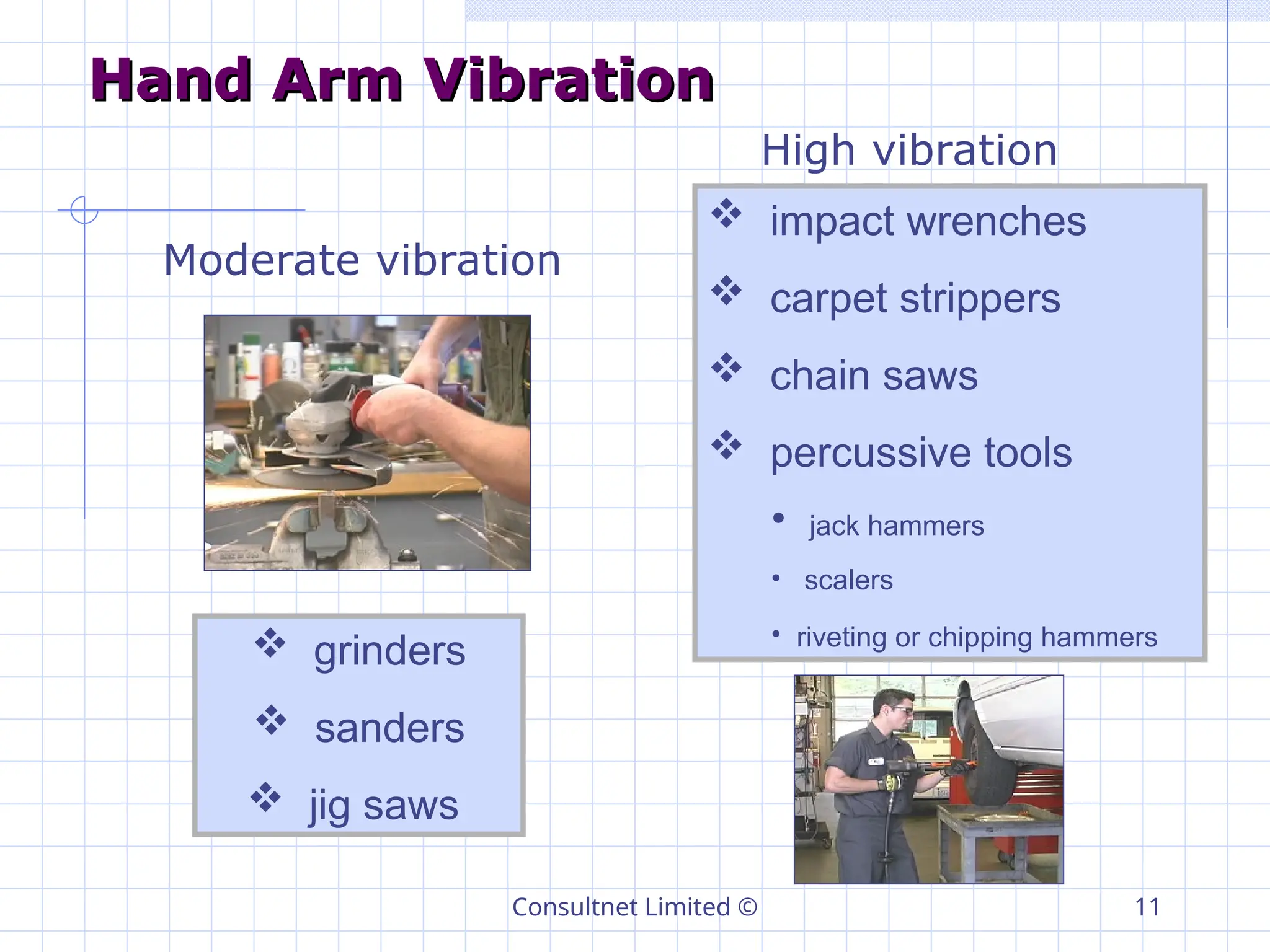 Hand Arm Vibration

Moderate vibration

❖ grinders
❖ sanders
❖ jig saws

High vibration

❖ impact wrenches
❖ carpet strippers
❖ chain saws
❖ percussive tools
• jack hammers
• scalers
• riveting or chipping hammers

Consultnet Limited ©

11